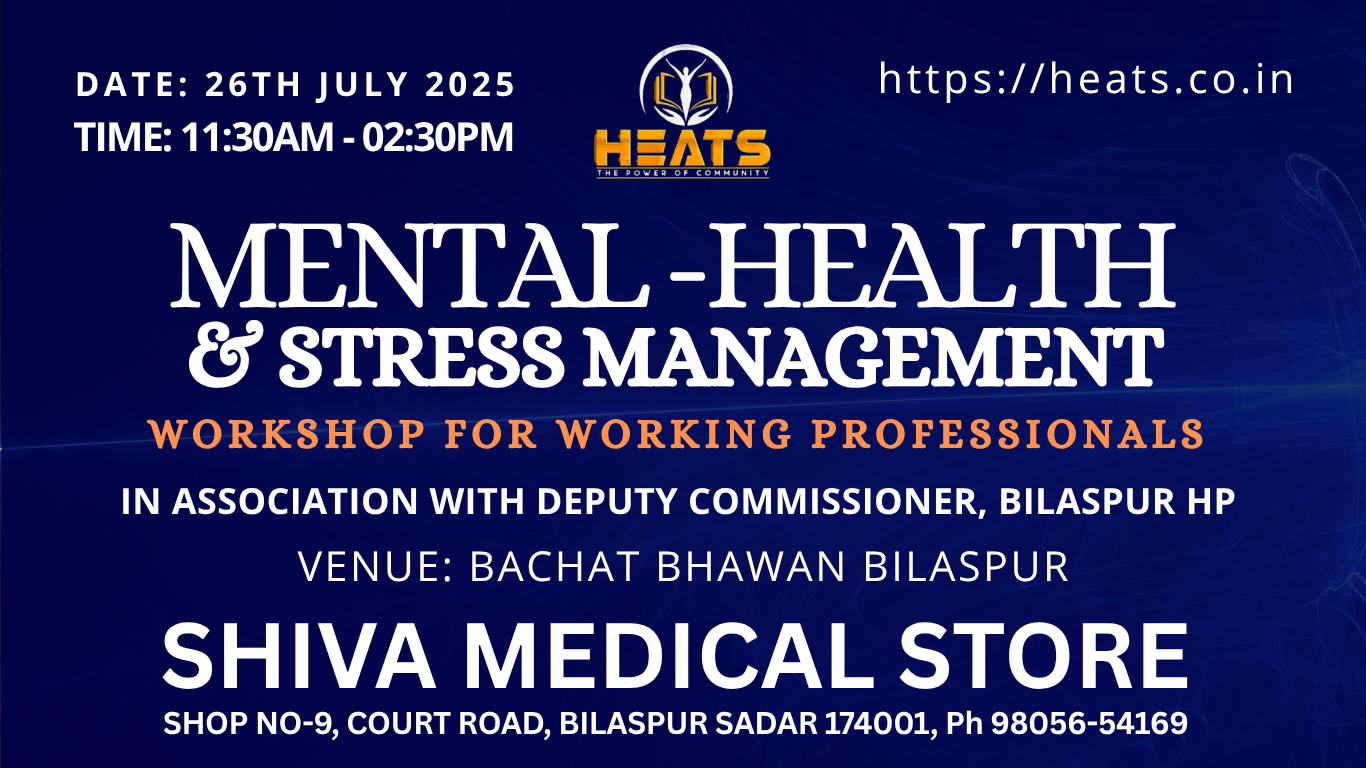 DATE: 26TH JULY 2025
TIME: 11:30AM - 02:30PM

HEATS
THE POWER OF COMMUNITY

https://heats.co.in

MENTAL -HEALTH
& STRESS MANAGEMENT

WORKSHOP FOR WORKING PROFESSIONALS

IN ASSOCIATION WITH DEPUTY COMMISSIONER, BILASPUR HP

VENUE: BACHAT BHAWAN BILASPUR

SHIVA MEDICAL STORE

SHOP NO-9, COURT ROAD, BILASPUR SADAR 174001, Ph 98056-54169